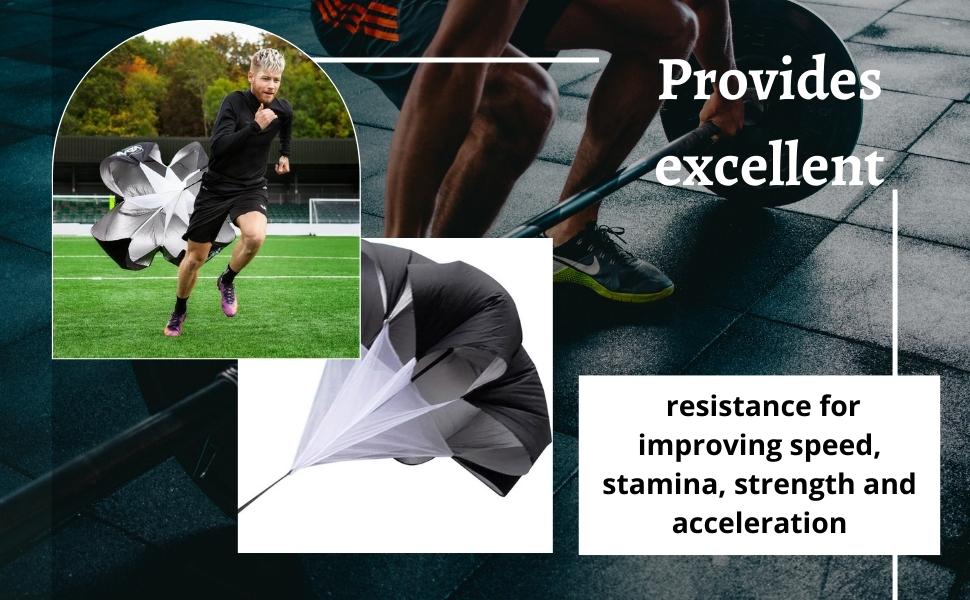 Provides excellent

resistance for improving speed, stamina, strength and acceleration